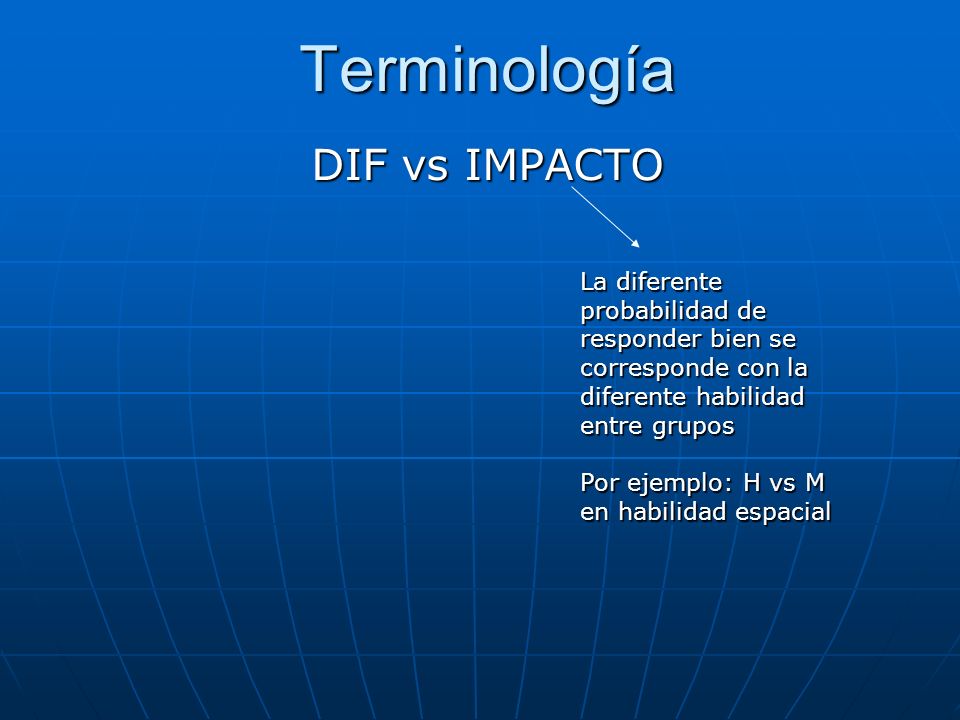 Terminología

DIF vs IMPACTO

La diferente probabilidad de responder bien se corresponde con la diferente habilidad entre grupos

Por ejemplo: H vs M en habilidad espacial